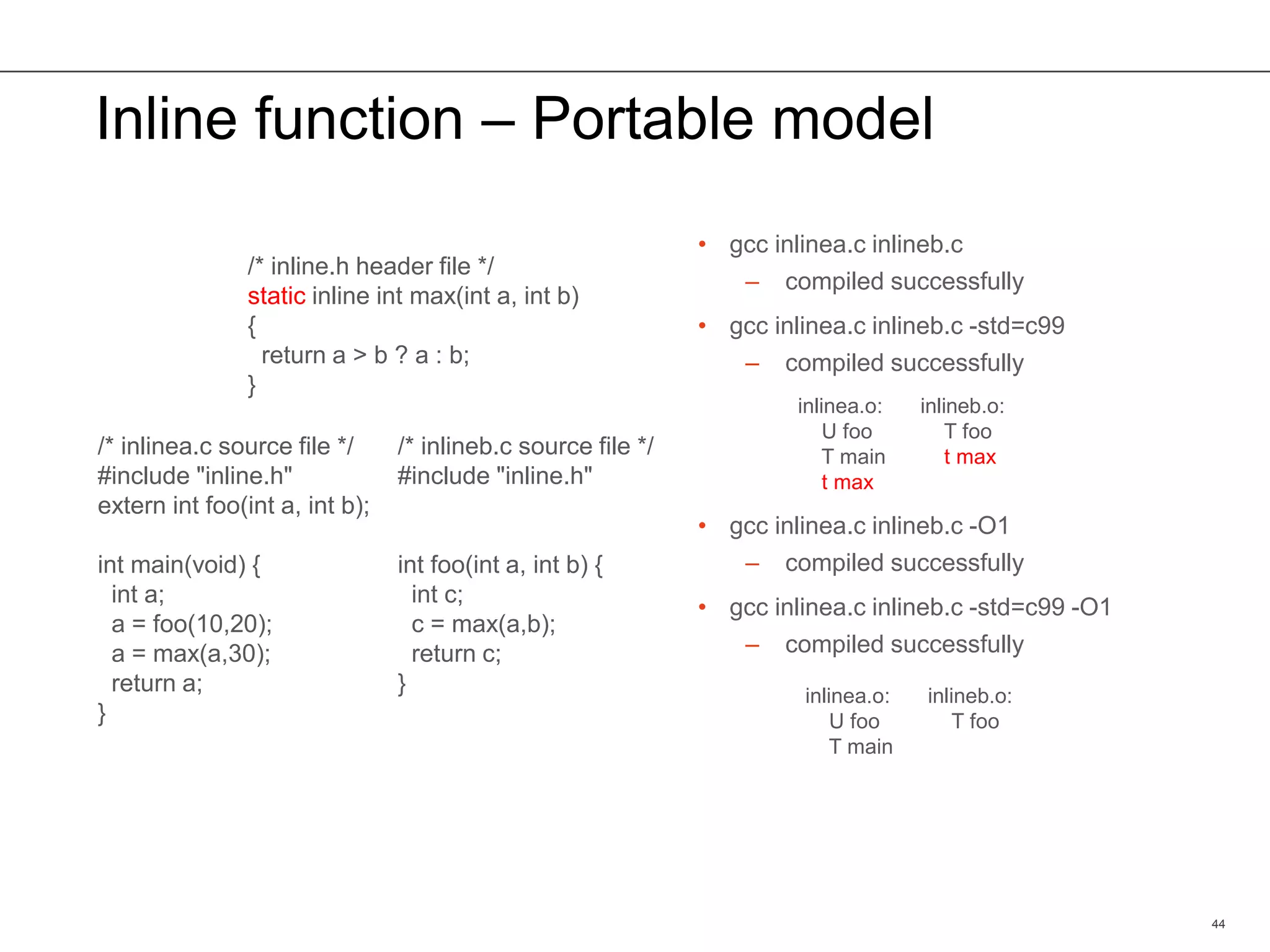 Inline function – Portable model

/* inline.h header file */
static inline int max(int a, int b)
{
return a > b ? a : b;
}

/* inlinea.c source file */
#include "inline.h"
extern int foo(int a, int b);

int main(void) {
int a;
a = foo(10,20);
a = max(a,30);
return a;
}

/* inlineb.c source file */
#include "inline.h"

int foo(int a, int b) {
int c;
c = max(a,b);
return c;
}

• gcc inlinea.c inlineb.c
– compiled successfully
• gcc inlinea.c inlineb.c -std=c99
– compiled successfully

inlinea.o:
U foo
T main
t max

inlineb.o:
T foo
t max

• gcc inlinea.c inlineb.c -O1
– compiled successfully
• gcc inlinea.c inlineb.c -std=c99 -O1
– compiled successfully

inlinea.o:
U foo
T main

inlineb.o:
T foo

44